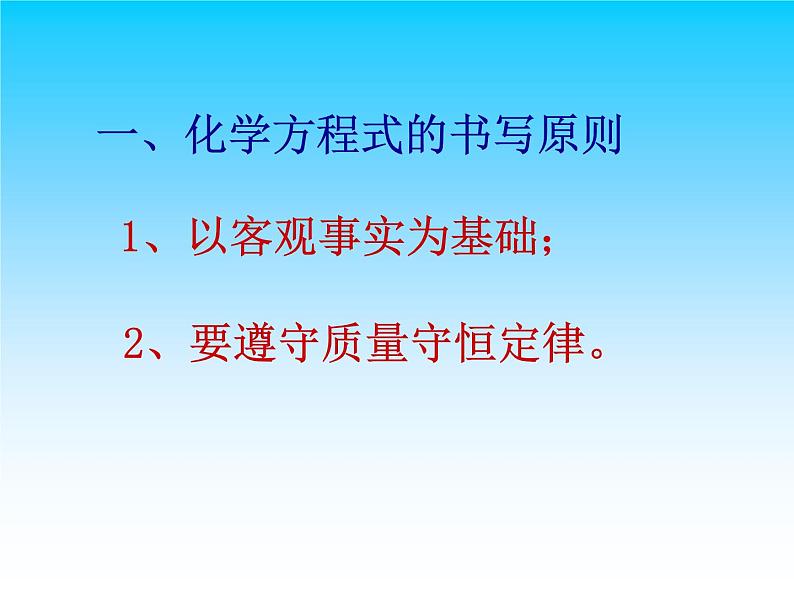 一、化学方程式的书写原则

1、以客观事实为基础；

2、要遵守质量守恒定律。